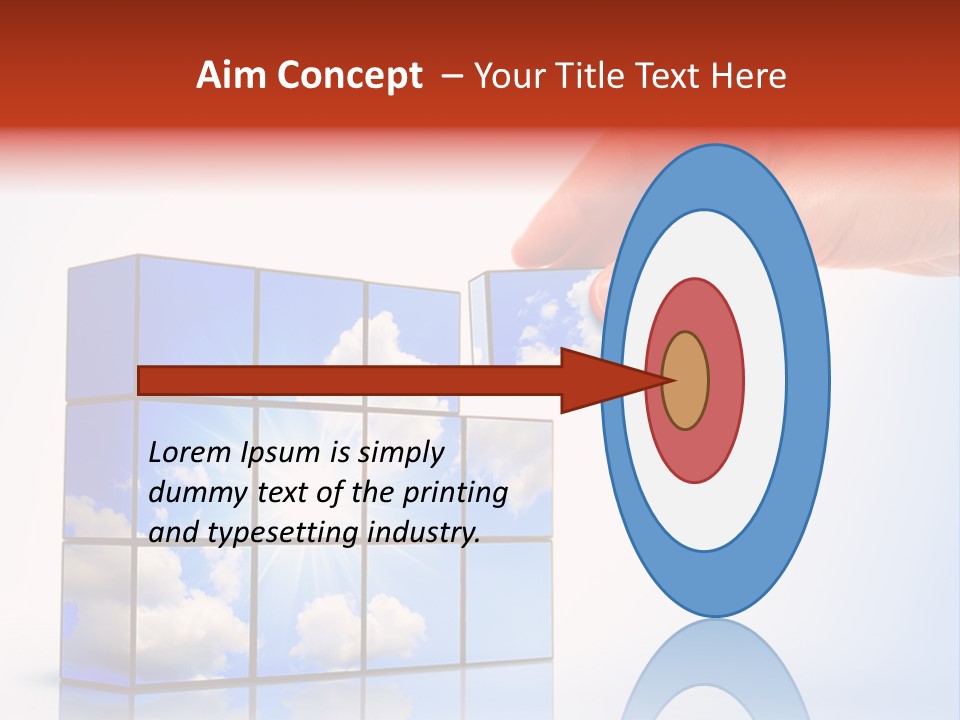 Aim Concept – Your Title Text Here

Lorem Ipsum is simply dummy text of the printing and typesetting industry.